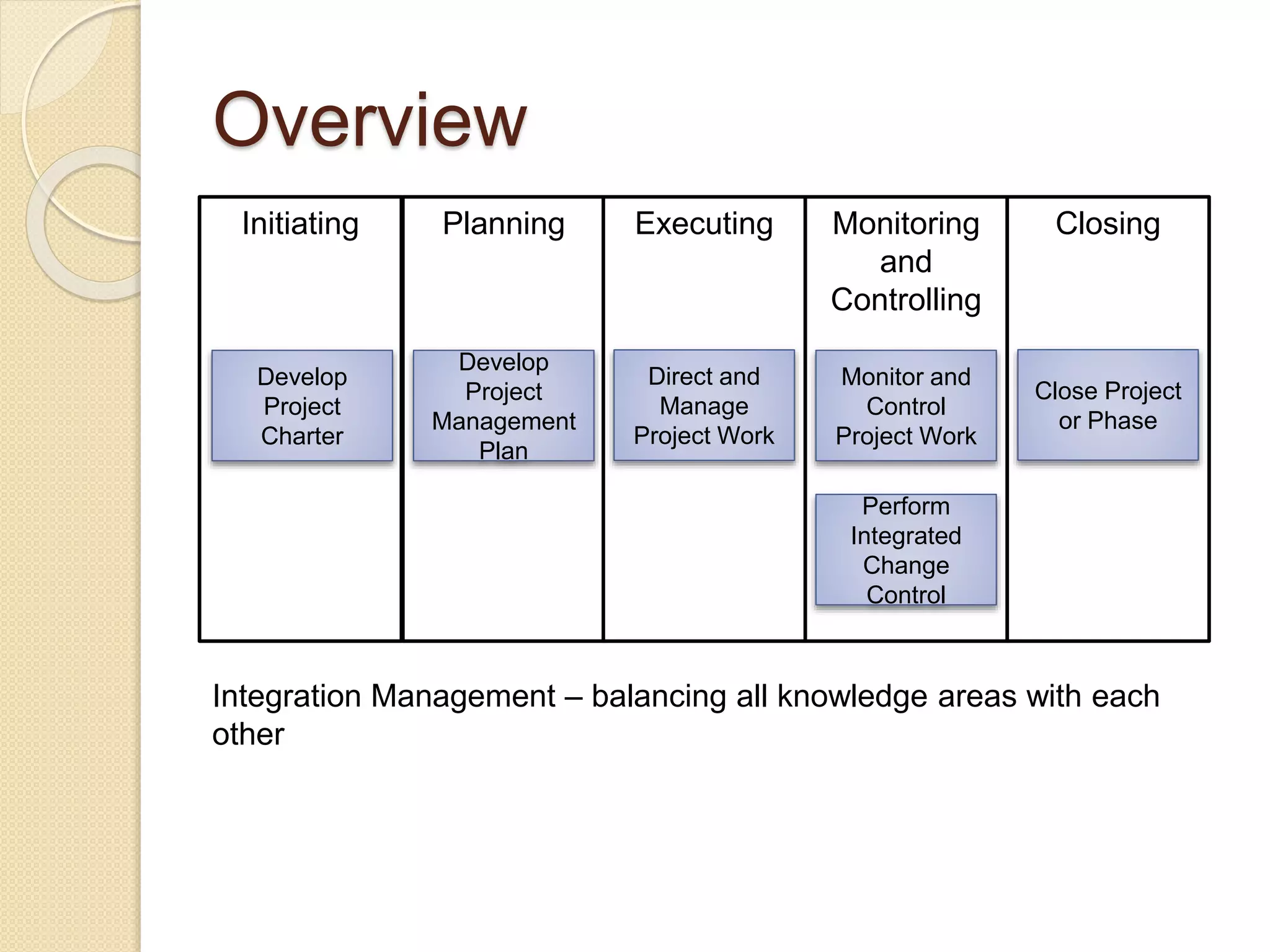 Overview

| Initiating | Planning | Executing | Monitoring and Controlling | Closing |
|---|---|---|---|---|
| Develop Project Charter | Develop Project Management Plan | Direct and Manage Project Work | Monitor and Control Project Work | Close Project or Phase |
| | | | Perform Integrated Change Control | |

Integration Management – balancing all knowledge areas with each other